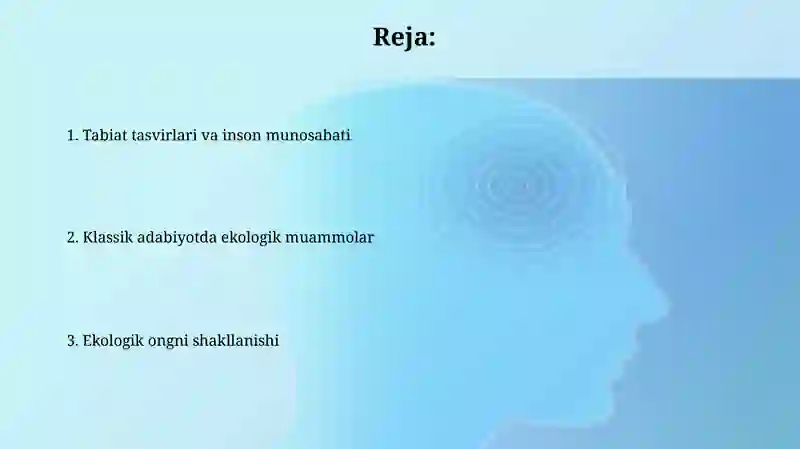 Reja:

1. Tabiat tasvirlari va inson munosabati

2. Klassik adabiyotda ekologik muammolar

3. Ekologik ongni shakllanishi